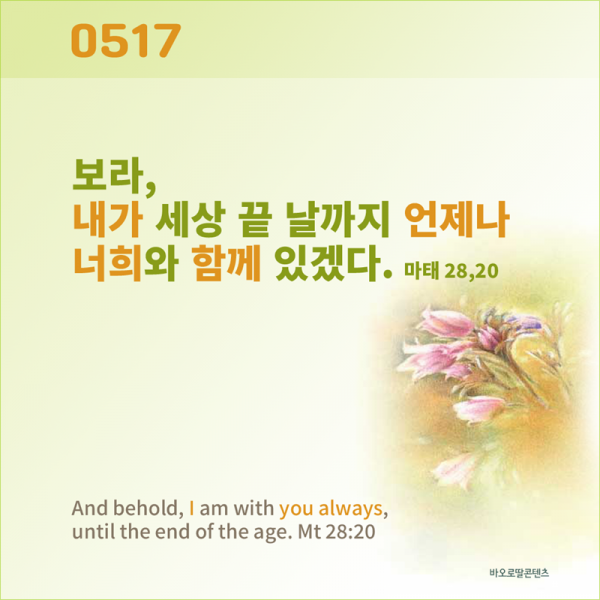 0517

보라,
내가 세상 끝 날까지 언제나
너희와 함께 있겠다. 마태 28,20

And behold, I am with you always, until the end of the age. Mt 28:20

바오로딸콘텐츠